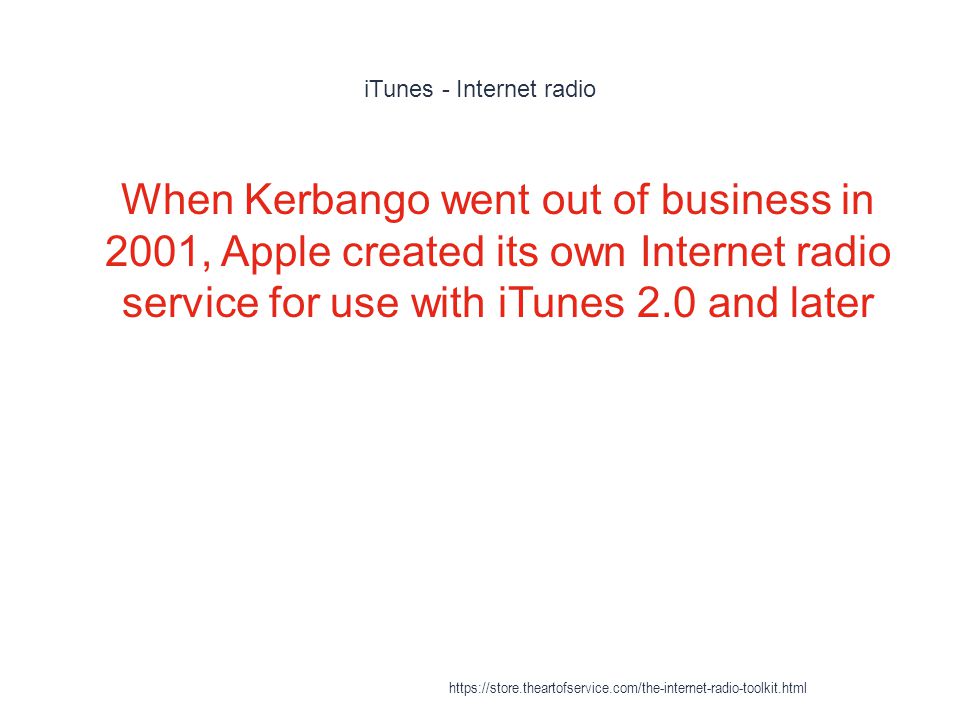 iTunes - Internet radio

When Kerbango went out of business in 2001, Apple created its own Internet radio service for use with iTunes 2.0 and later

https://store.theartofservice.com/the-internet-radio-toolkit.html